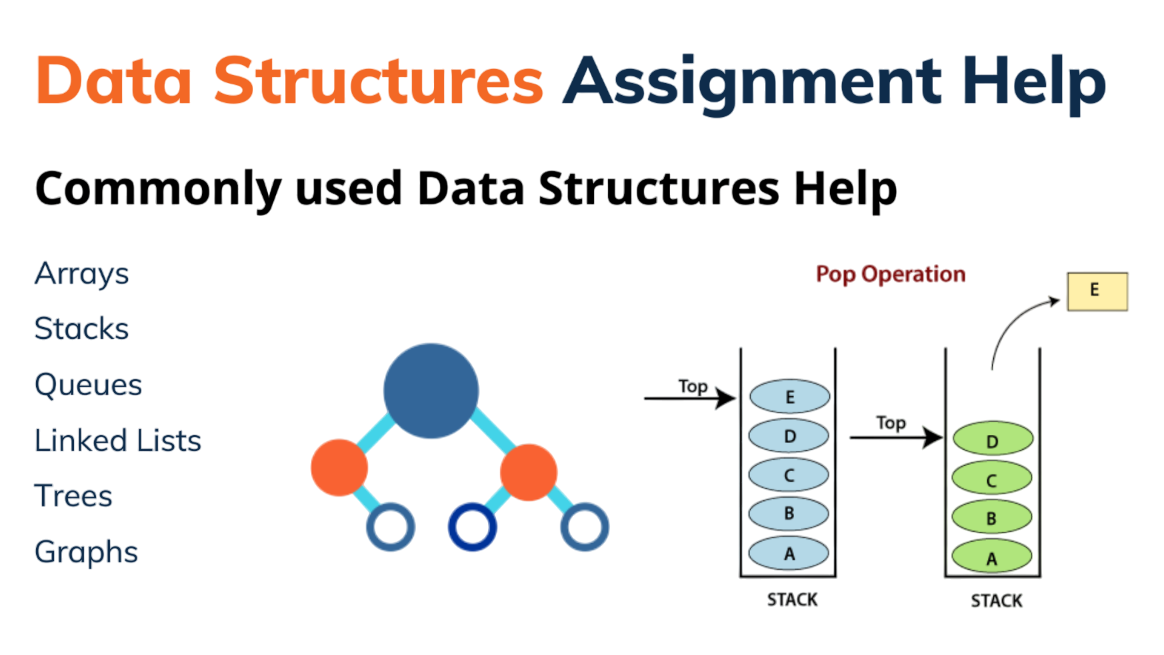 Data Structures Assignment Help

Commonly used Data Structures Help

Arrays
Stacks
Queues
Linked Lists
Trees
Graphs

Pop Operation

E

Top

E
D
C
B
A

STACK

Top

D
C
B
A

STACK